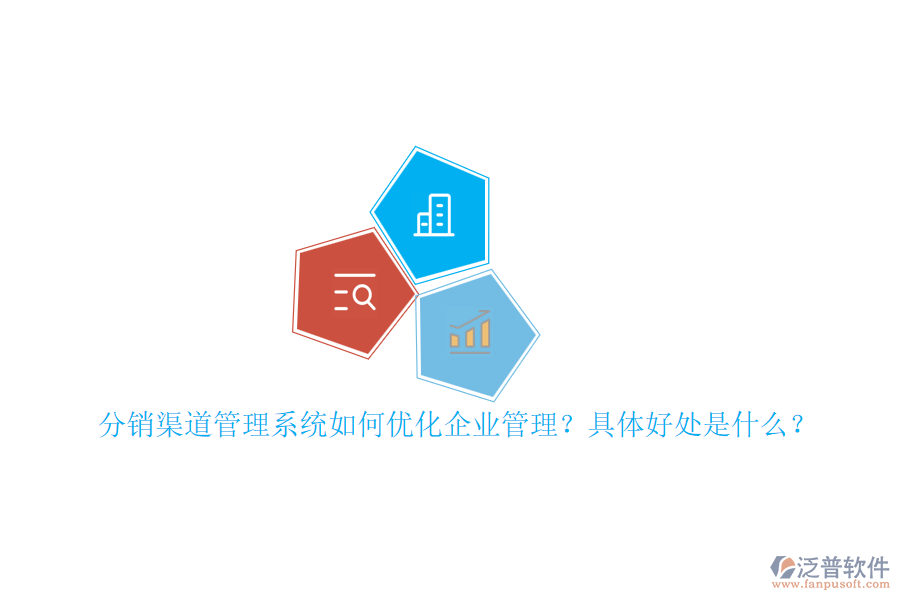 分销渠道管理系统如何优化企业管理？具体好处是什么？

泛普软件
www.fanpusoft.com